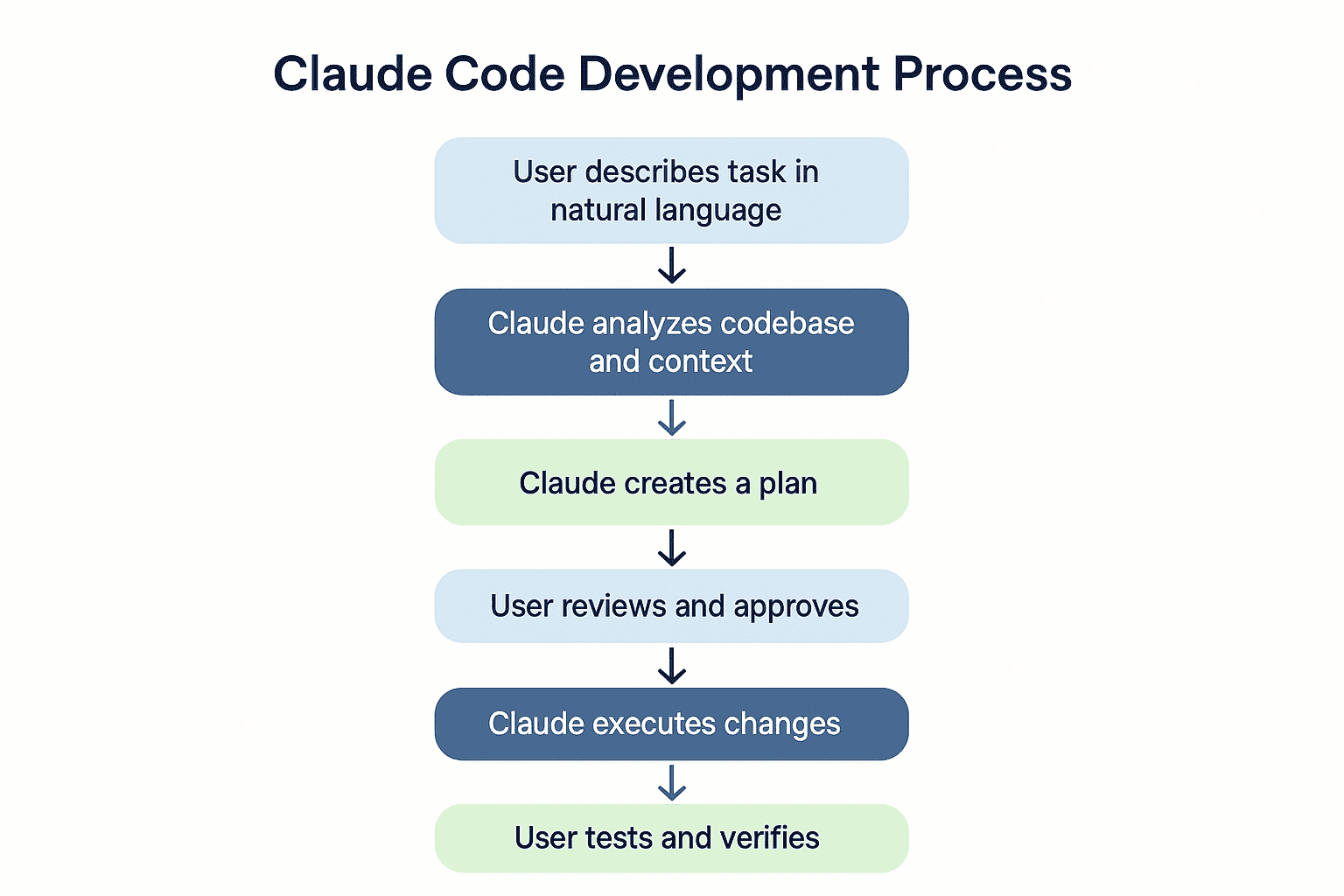 Claude Code Development Process

User describes task in natural language

Claude analyzes codebase and context

Claude creates a plan

User reviews and approves

Claude executes changes

User tests and verifies